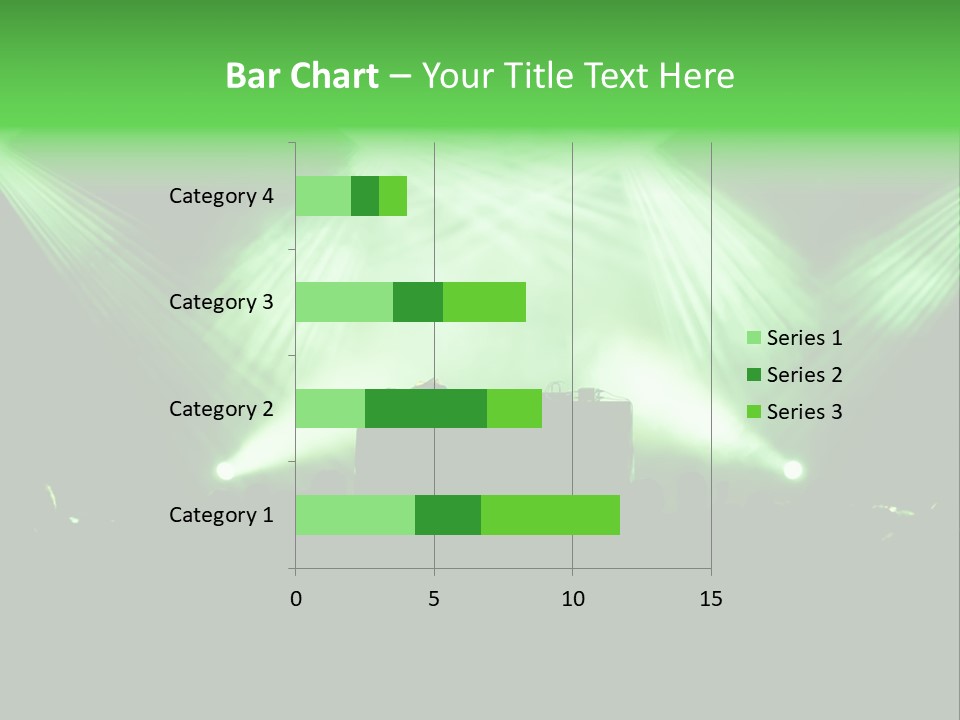 Bar Chart – Your Title Text Here

Category 4
Category 3
Category 2
Category 1

0
5
10
15

Series 1
Series 2
Series 3